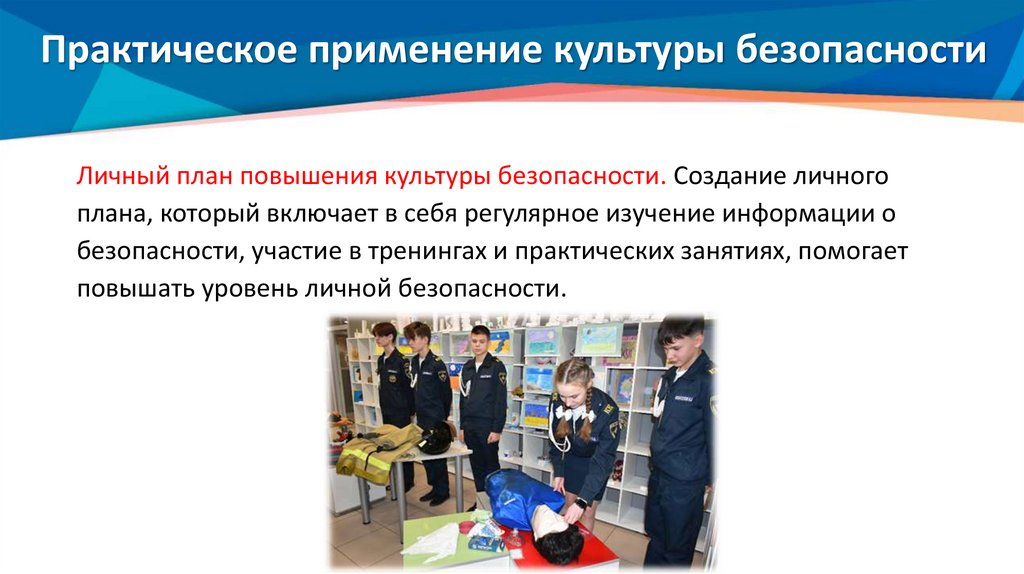 Практическое применение культуры безопасности

Личный план повышения культуры безопасности. Создание личного плана, который включает в себя регулярное изучение информации о безопасности, участие в тренингах и практических занятиях, помогает повышать уровень личной безопасности.